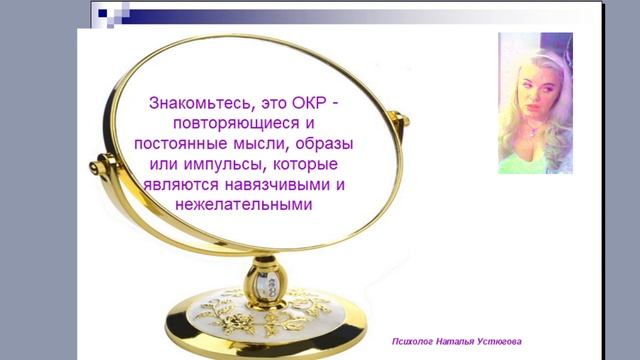 Знакомьтесь, это ОКР - повторяющиеся и постоянные мысли, образы или импульсы, которые являются навязчивыми и нежелательными

Психолог Наталья Устюгова